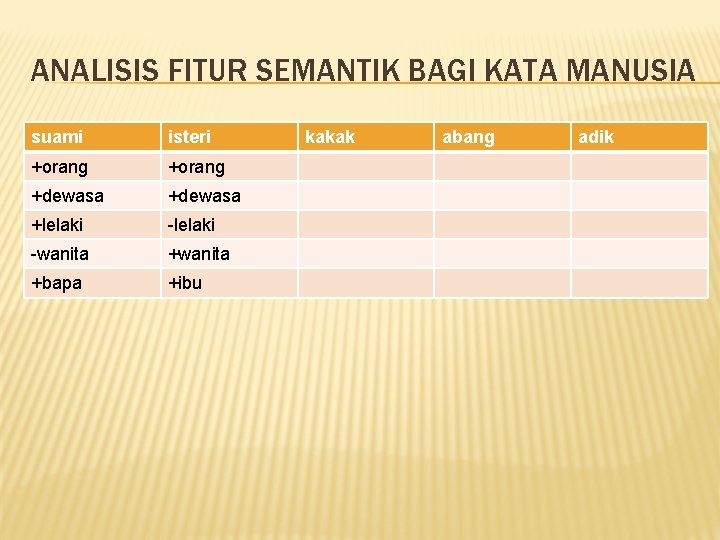 ANALISIS FITUR SEMANTIK BAGI KATA MANUSIA

| suami | isteri | kakak | abang | adik |
|---|---|---|---|---|
| +orang | +orang | | | |
| +dewasa | +dewasa | | | |
| +lelaki | -lelaki | | | |
| -wanita | +wanita | | | |
| +bapa | +ibu | | | |